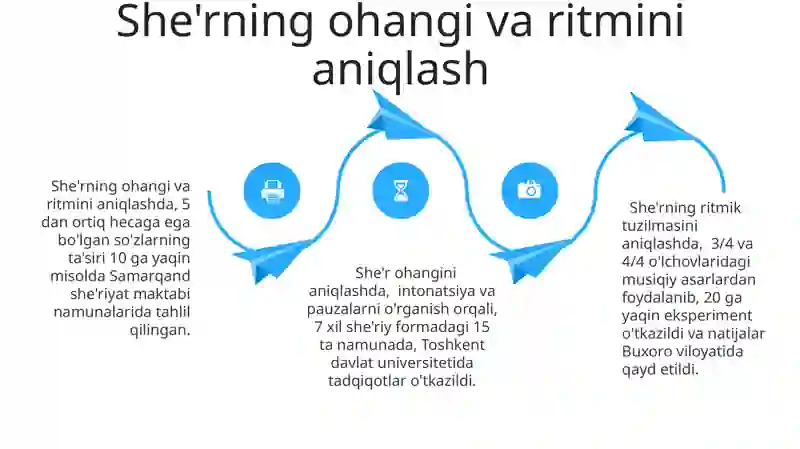 She'rning ohangi va ritmini aniqlash

She'rning ohangi va ritmini aniqlashda, 5 dan ortiq hecaga ega bo'lgan so'zlarning ta'siri 10 ga yaqin misolda Samarqand she'riyat maktabi namunalarida tahlil qilingan.

She'r ohangini aniqlashda, intonatsiya va pauzalarni o'rganish orqali, 7 xil she'riy formadagi 15 ta namunada, Toshkent davlat universitetida tadqiqotlar o'tkazildi.

She'rning ritmik tuzilmasini aniqlashda, 3/4 va 4/4 o'lchovlaridagi musiqiy asarlardan foydalanib, 20 ga yaqin eksperiment o'tkazildi va natijalar Buxoro viloyatida qayd etildi.